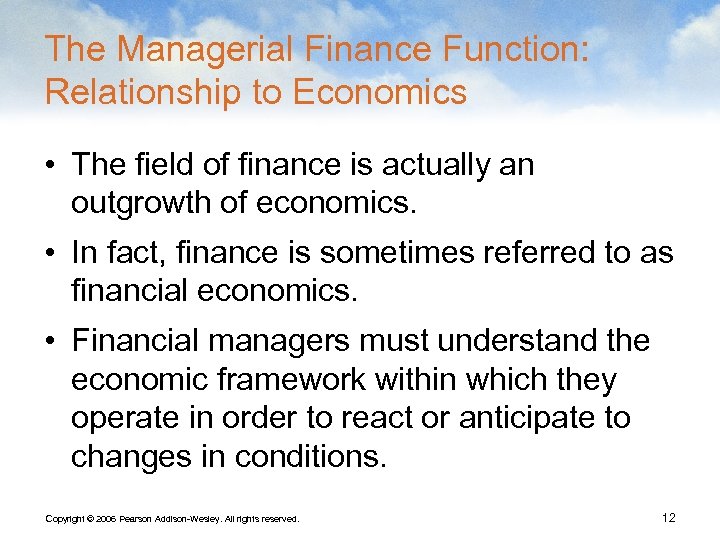 The Managerial Finance Function: Relationship to Economics

• The field of finance is actually an outgrowth of economics.

• In fact, finance is sometimes referred to as financial economics.

• Financial managers must understand the economic framework within which they operate in order to react or anticipate to changes in conditions.

Copyright © 2006 Pearson Addison-Wesley. All rights reserved.

12